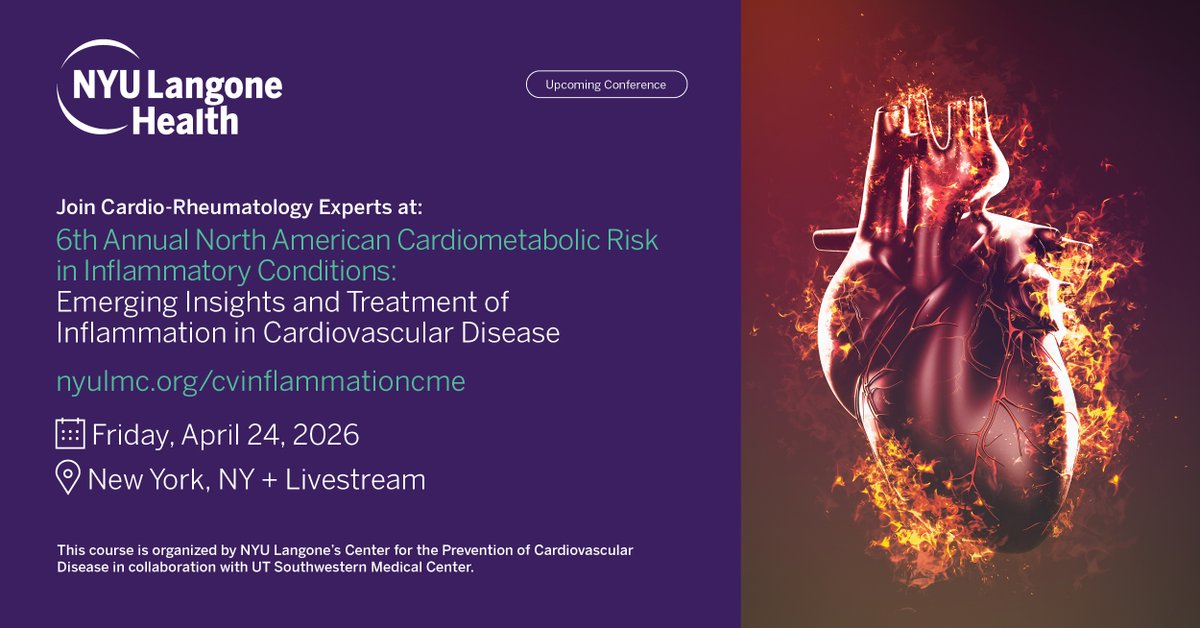 NYU Langone Health

Upcoming Conference

Join Cardio-Rheumatology Experts at:
6th Annual North American Cardiometabolic Risk in Inflammatory Conditions: Emerging Insights and Treatment of Inflammation in Cardiovascular Disease

nyulmc.org/cvinflammationcme

Friday, April 24, 2026

New York, NY + Livestream

This course is organized by NYU Langone's Center for the Prevention of Cardiovascular Disease in collaboration with UT Southwestern Medical Center.